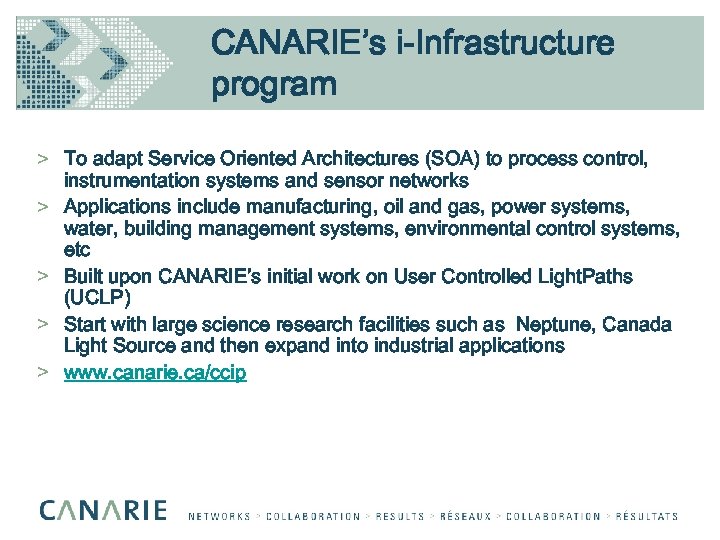 CANARIE's i-Infrastructure program

> To adapt Service Oriented Architectures (SOA) to process control, instrumentation systems and sensor networks
> Applications include manufacturing, oil and gas, power systems, water, building management systems, environmental control systems, etc
> Built upon CANARIE's initial work on User Controlled LightPaths (UCLP)
> Start with large science research facilities such as Neptune, Canada Light Source and then expand into industrial applications
> www.canarie.ca/ccip

CANARIE NETWORKS > COLLABORATION > RESULTS > RÉSEAUX > COLLABORATION > RÉSULTATS